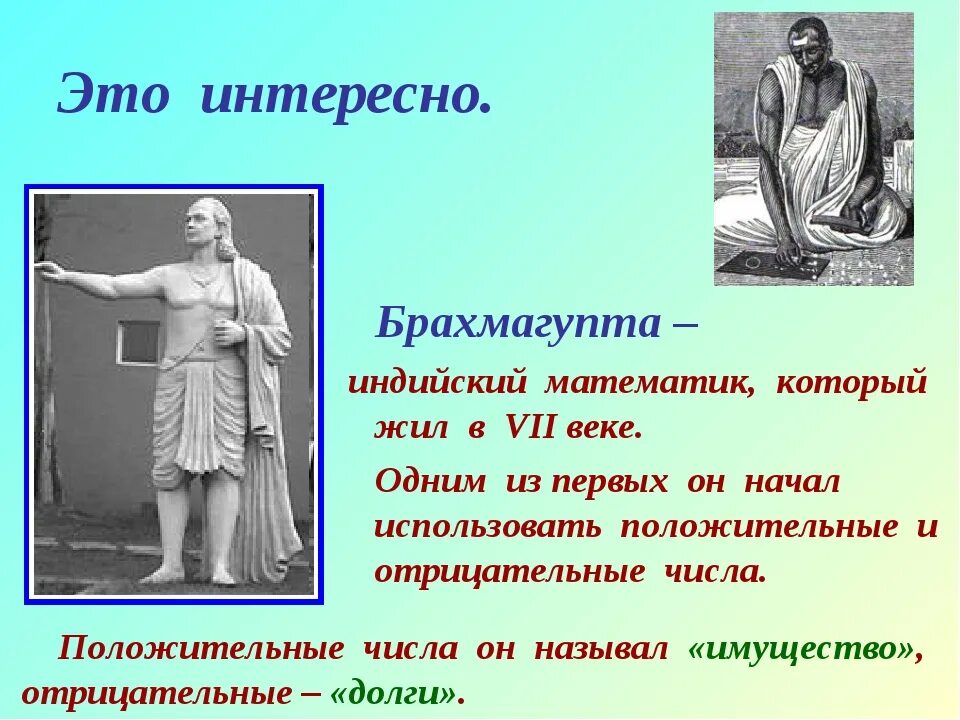 Это интересно.

Брахмагупта –

индийский математик, который жил в VII веке.

Одним из первых он начал использовать положительные и отрицательные числа.

Положительные числа он называл «имущество», отрицательные – «долги».